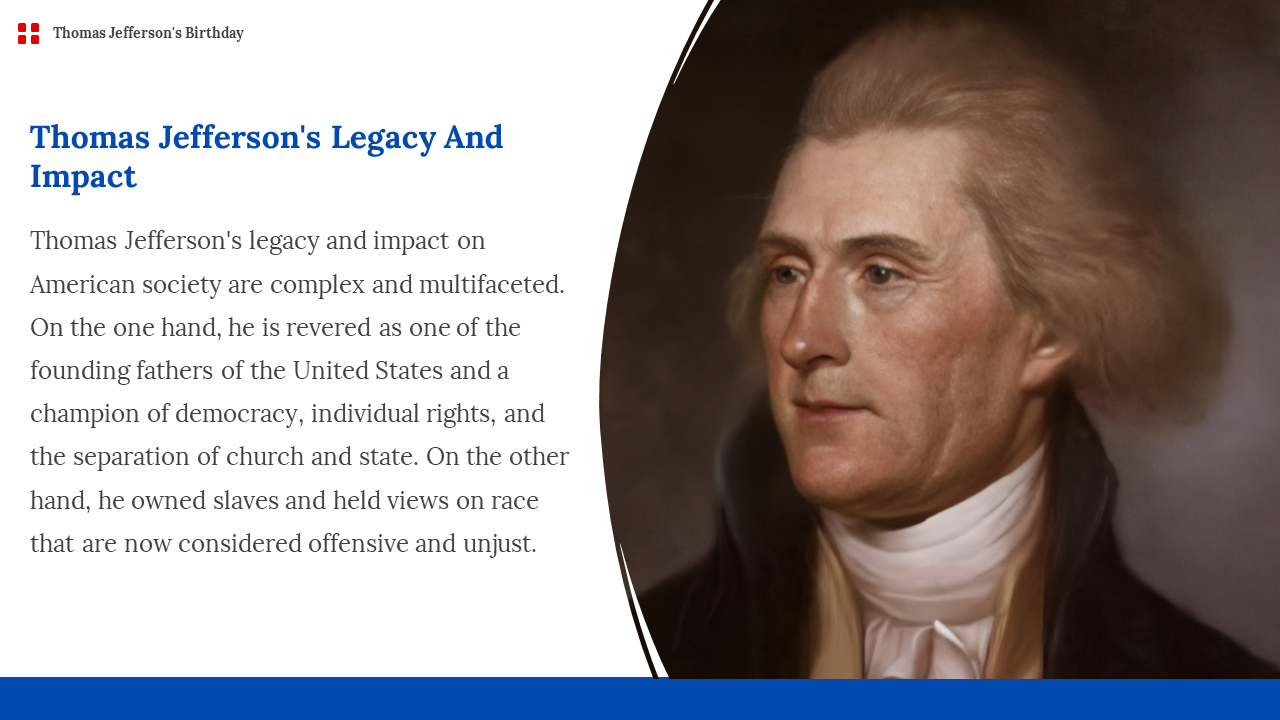 Thomas Jefferson's Birthday

Thomas Jefferson's Legacy And Impact

Thomas Jefferson's legacy and impact on American society are complex and multifaceted. On the one hand, he is revered as one of the founding fathers of the United States and a champion of democracy, individual rights, and the separation of church and state. On the other hand, he owned slaves and held views on race that are now considered offensive and unjust.